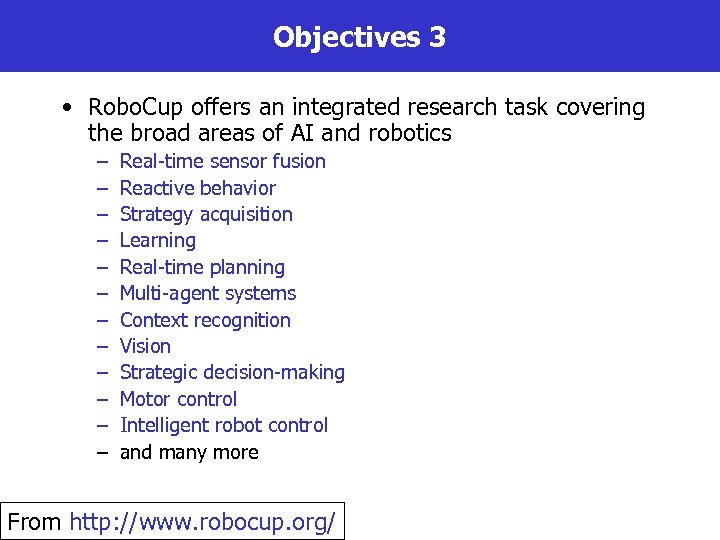 Objectives 3

• RoboCup offers an integrated research task covering the broad areas of AI and robotics
– Real-time sensor fusion
– Reactive behavior
– Strategy acquisition
– Learning
– Real-time planning
– Multi-agent systems
– Context recognition
– Vision
– Strategic decision-making
– Motor control
– Intelligent robot control
– and many more

From http://www.robocup.org/